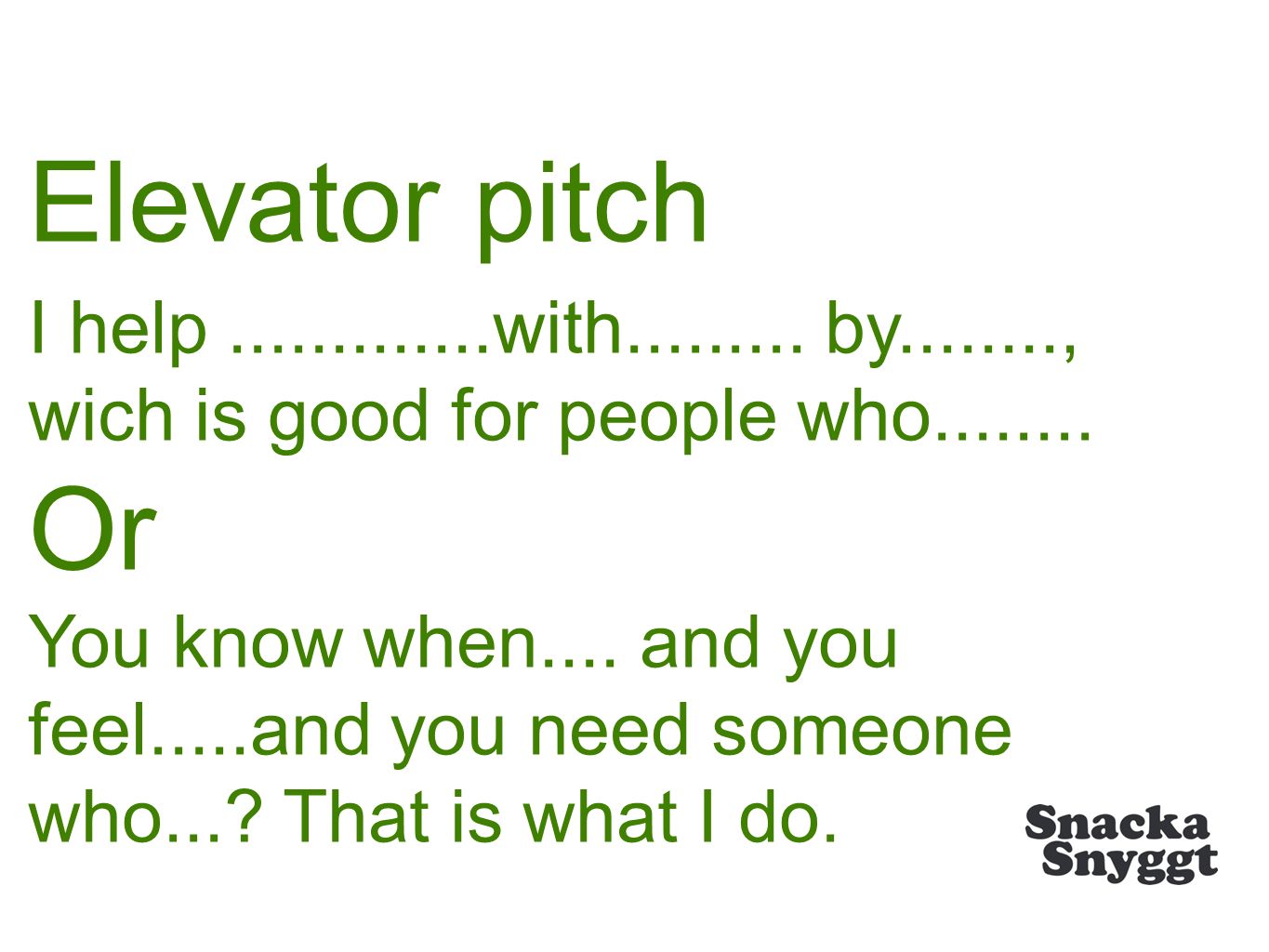 Elevator pitch

I help ............with......... by........, wich is good for people who........

Or

You know when.... and you feel.....and you need someone who...? That is what I do.

Snacka Snyggt